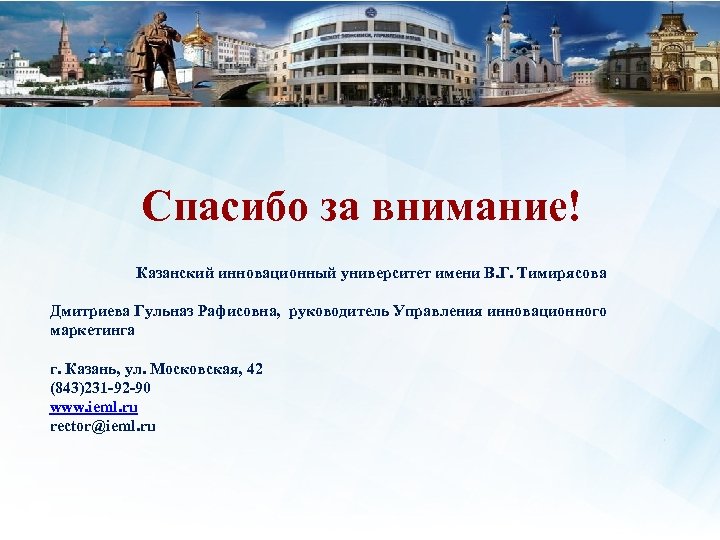 Спасибо за внимание!

Казанский инновационный университет имени В.Г. Тимирясова

Дмитриева Гульназ Рафисовна, руководитель Управления инновационного маркетинга

г. Казань, ул. Московская, 42
(843)231-92-90
www.ieml.ru
rector@ieml.ru